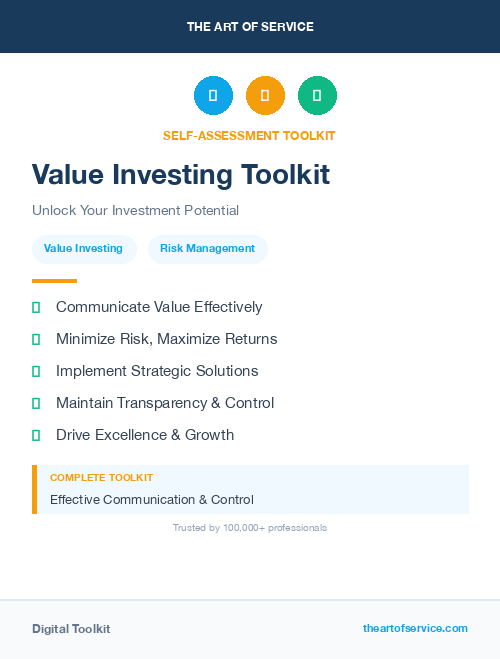 THE ART OF SERVICE

SELF-ASSESSMENT TOOLKIT

Value Investing Toolkit

Unlock Your Investment Potential

Value Investing

Risk Management

Communicate Value Effectively

Minimize Risk, Maximize Returns

Implement Strategic Solutions

Maintain Transparency & Control

Drive Excellence & Growth

COMPLETE TOOLKIT

Effective Communication & Control

Trusted by 100,000+ professionals

Digital Toolkit

theartofservice.com